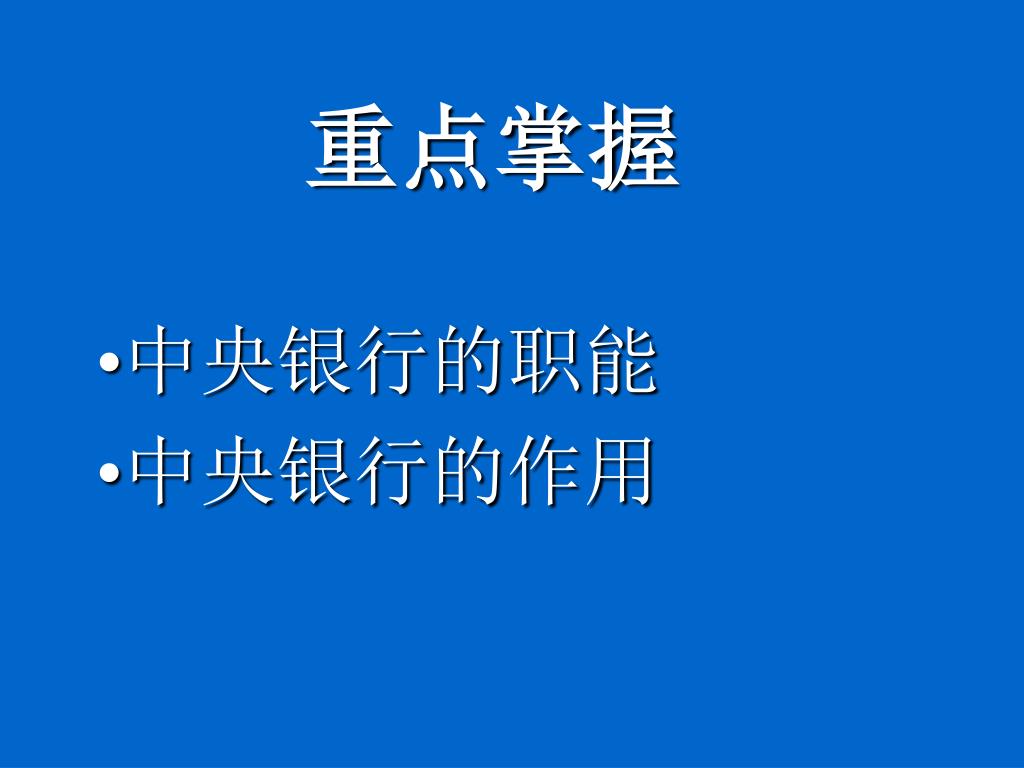 重点掌握

•中央银行的职能
•中央银行的作用